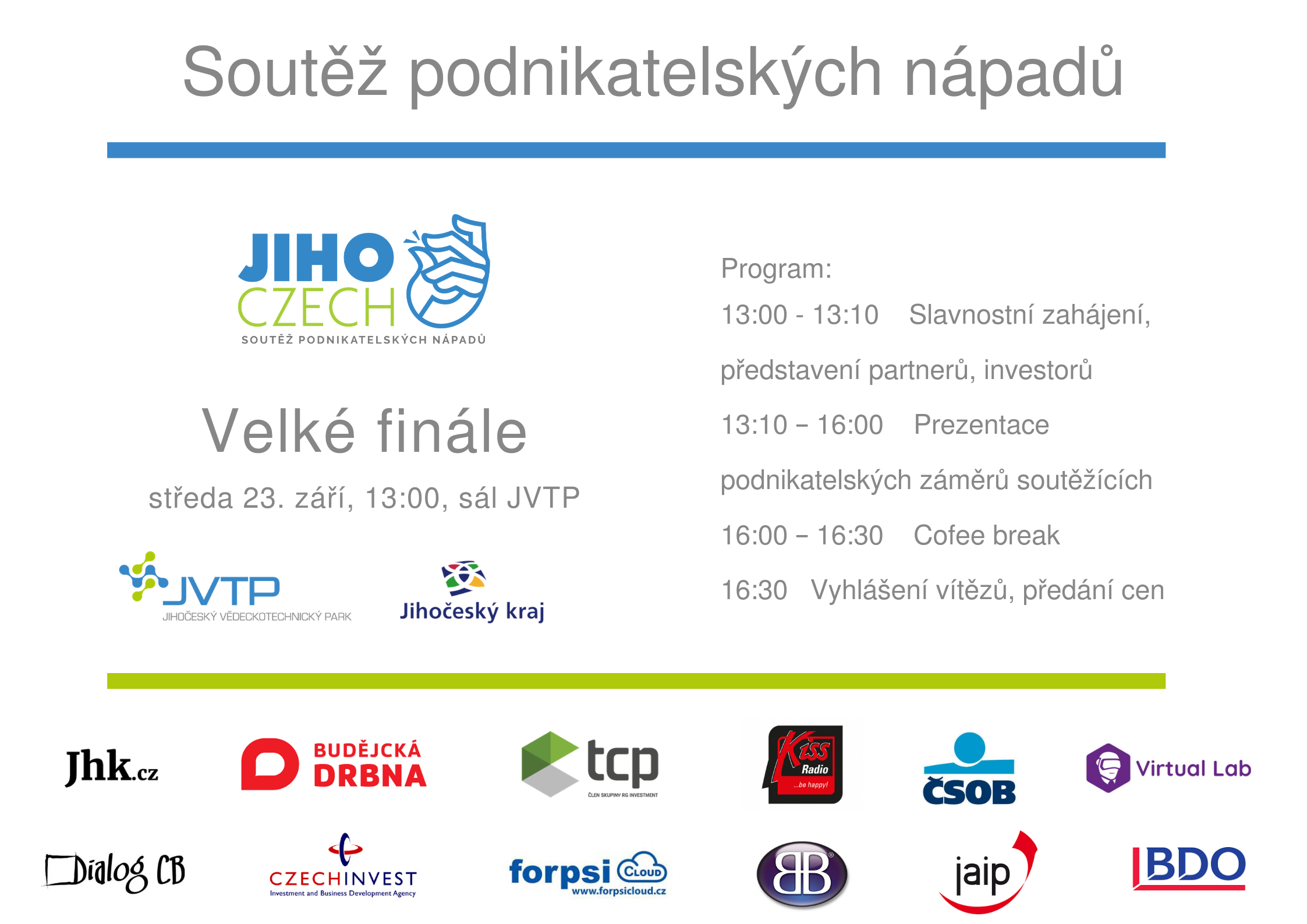 Soutěž podnikatelských nápadů

JIHO CZECH
SOUTĚŽ PODNIKATELSKÝCH NÁPADŮ

Velké finále

středa 23. září, 13:00, sál JVTP

JVTP
JIHOČESKÝ VĚDECKOTECHNICKÝ PARK

Jihočeský kraj

Program:

13:00 - 13:10 Slavnostní zahájení, představení partnerů, investorů

13:10 – 16:00 Prezentace podnikatelských záměrů soutěžících

16:00 – 16:30 Cofee break

16:30 Vyhlášení vítězů, předání cen

Jhk.cz

BUDĚJCKÁ DRBNA

tcp
ČLEN SKUPINY RG INVESTMENT

Kiss Radio ...be happy!

ČSOB

Virtual Lab

Dialog CB

CZECHINVEST
Investment and Business Development Agency

forpsi CLOUD
www.forpsicloud.cz

BB

jaip

BDO